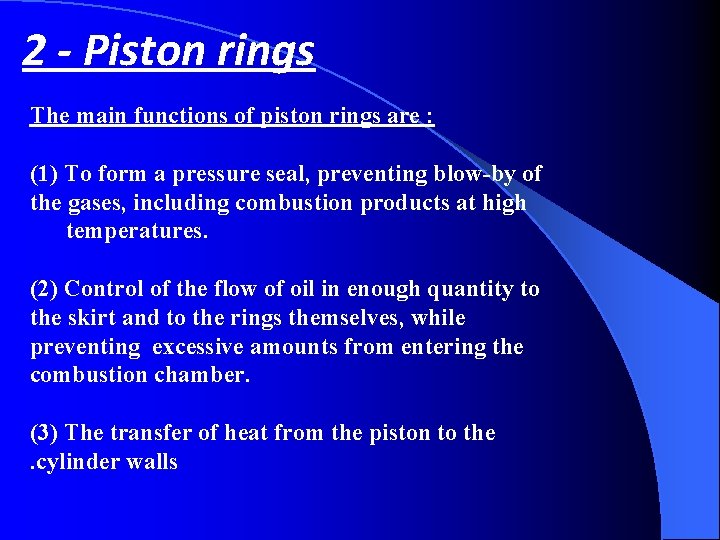 2 - Piston rings

The main functions of piston rings are :

(1) To form a pressure seal, preventing blow-by of the gases, including combustion products at high temperatures.

(2) Control of the flow of oil in enough quantity to the skirt and to the rings themselves, while preventing excessive amounts from entering the combustion chamber.

(3) The transfer of heat from the piston to the .cylinder walls